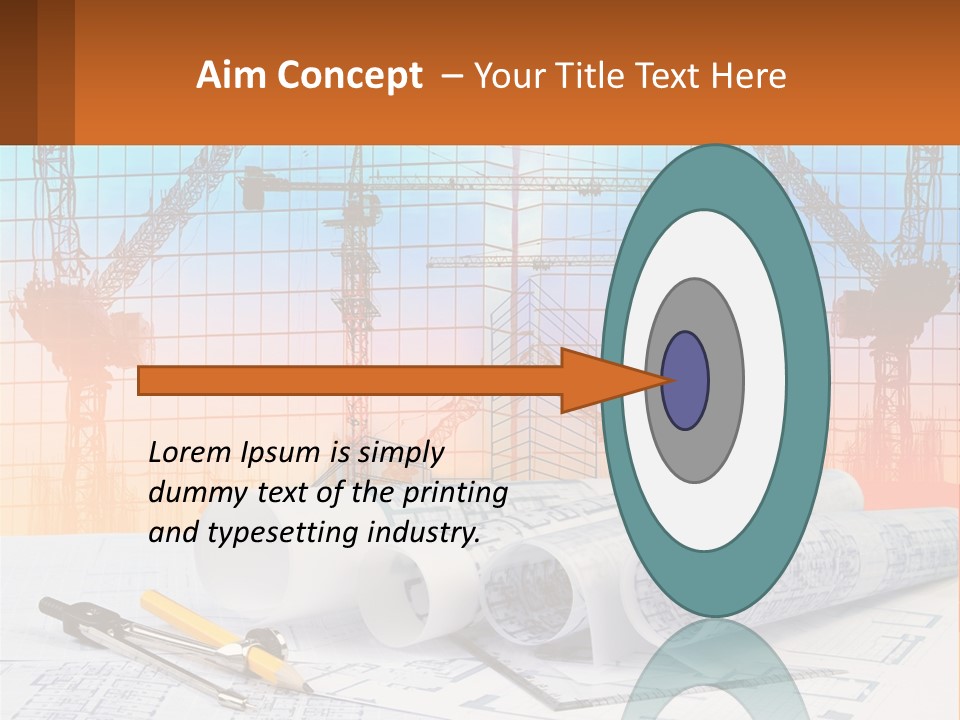 Aim Concept – Your Title Text Here

Lorem Ipsum is simply dummy text of the printing and typesetting industry.